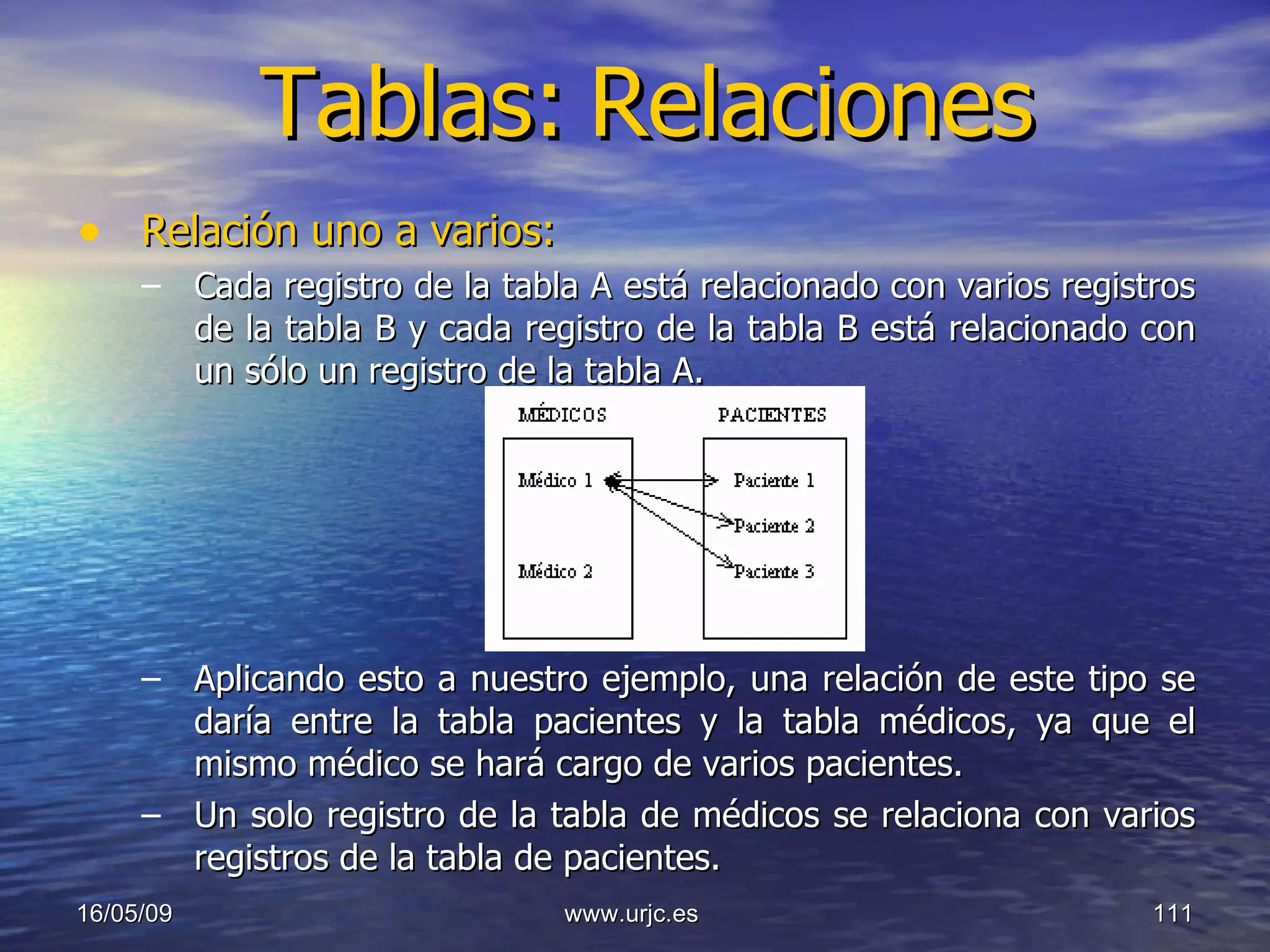 Tablas: Relaciones

• Relación uno a varios:

– Cada registro de la tabla A está relacionado con varios registros de la tabla B y cada registro de la tabla B está relacionado con un sólo un registro de la tabla A.

MÉDICOS

PACIENTES

Médico 1

Médico 2

Paciente 1

Paciente 2

Paciente 3

– Aplicando esto a nuestro ejemplo, una relación de este tipo se daría entre la tabla pacientes y la tabla médicos, ya que el mismo médico se hará cargo de varios pacientes.

– Un solo registro de la tabla de médicos se relaciona con varios registros de la tabla de pacientes.

16/05/09

www.urjc.es

111